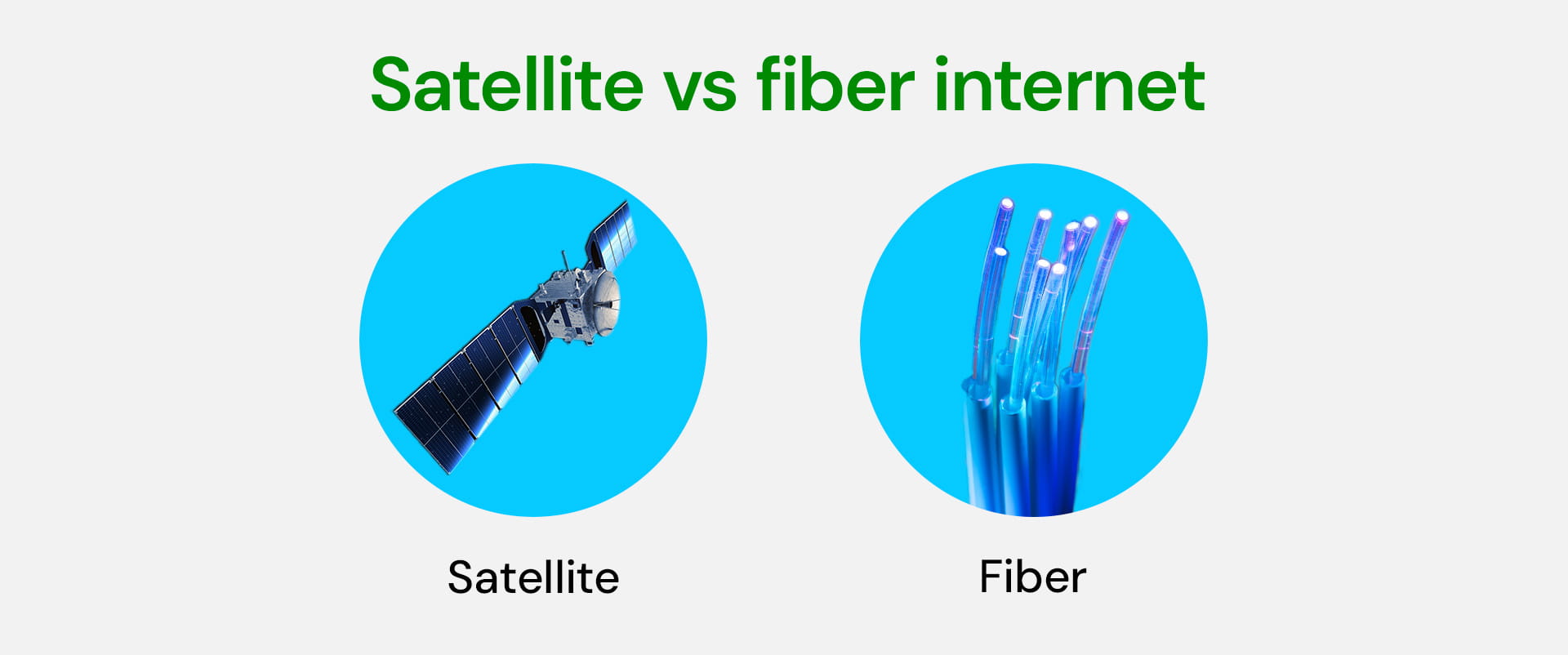 Satellite vs fiber internet

Satellite

Fiber